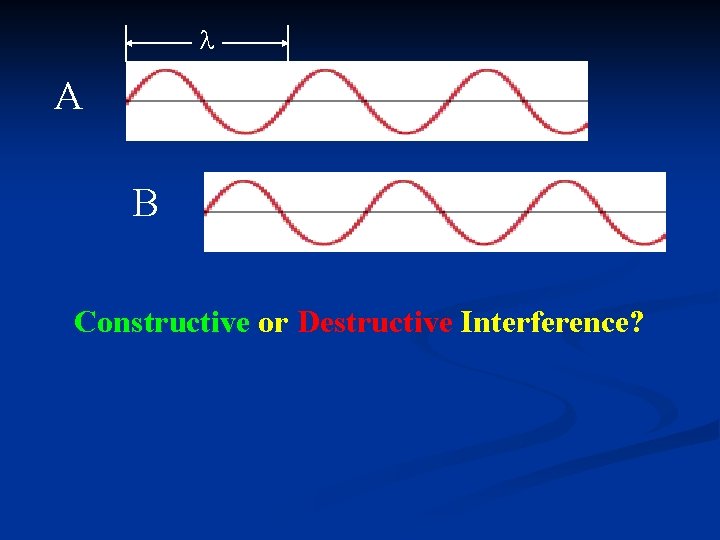 $\lambda$

A

B

Constructive or Destructive Interference?